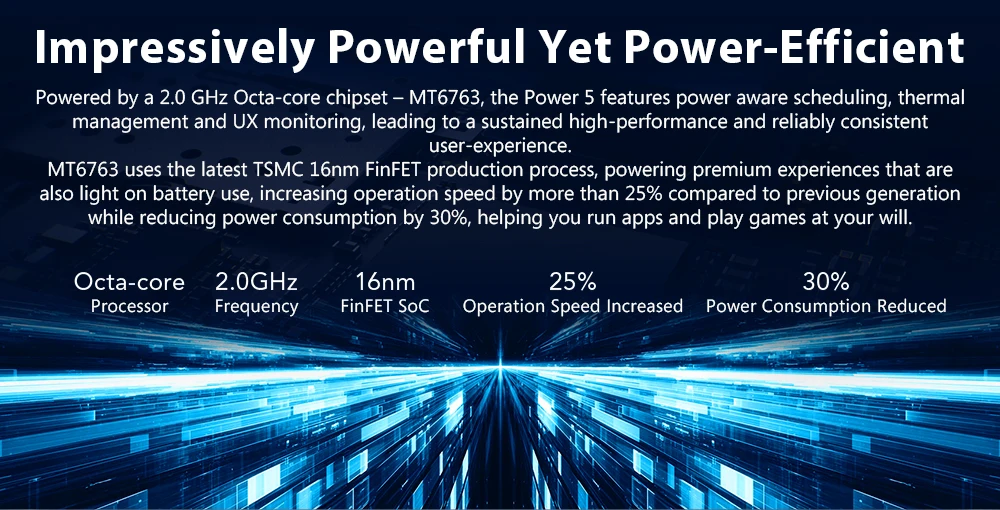 Impressively Powerful Yet Power-Efficient

Powered by a 2.0 GHz Octa-core chipset – MT6763, the Power 5 features power aware scheduling, thermal management and UX monitoring, leading to a sustained high-performance and reliably consistent user-experience.
MT6763 uses the latest TSMC 16nm FinFET production process, powering premium experiences that are also light on battery use, increasing operation speed by more than 25% compared to previous generation while reducing power consumption by 30%, helping you run apps and play games at your will.

Octa-core
Processor

2.0GHz
Frequency

16nm
FinFET SoC

25%
Operation Speed Increased

30%
Power Consumption Reduced